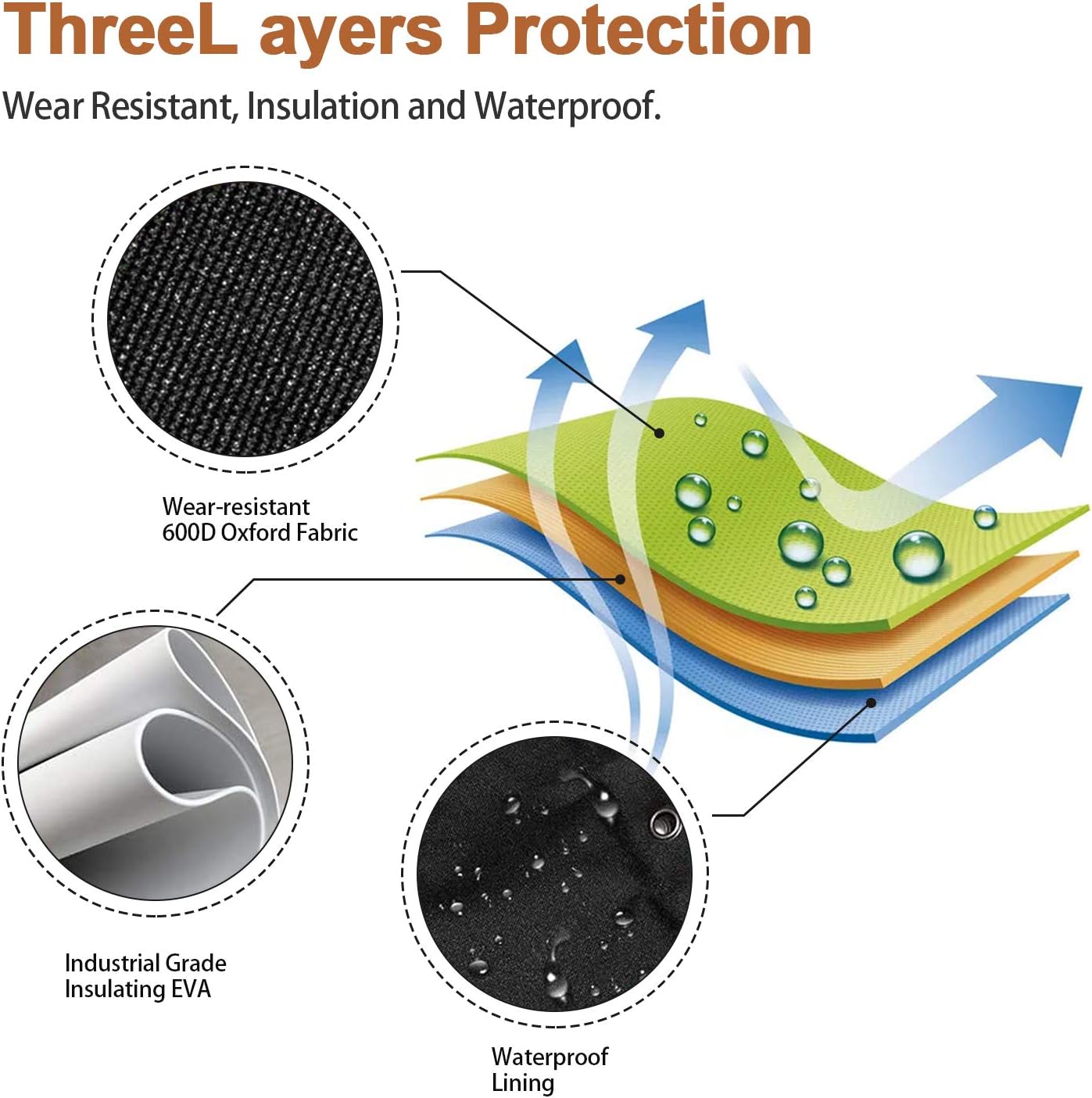 ThreeL ayers Protection

Wear Resistant, Insulation and Waterproof.

Wear-resistant
600D Oxford Fabric

Industrial Grade
Insulating EVA

Waterproof
Lining